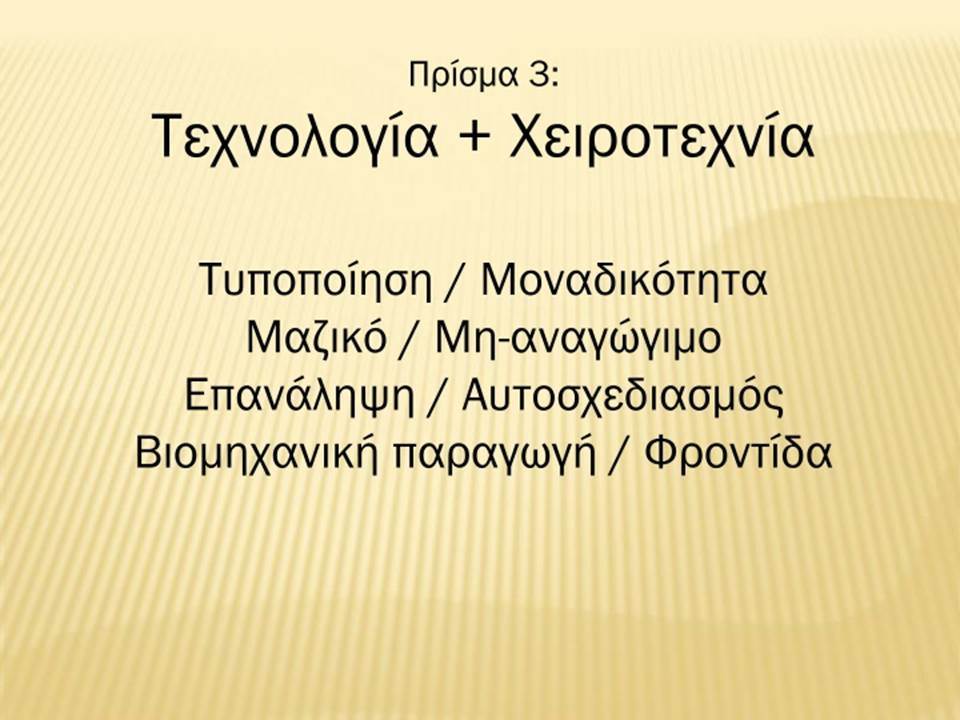 Πρίσμα 3:
Τεχνολογία + Χειροτεχνία

Τυποποίηση / Μοναδικότητα
Μαζικό / Μη-αναγώγιμο
Επανάληψη / Αυτοσχεδιασμός
Βιομηχανική παραγωγή / Φροντίδα